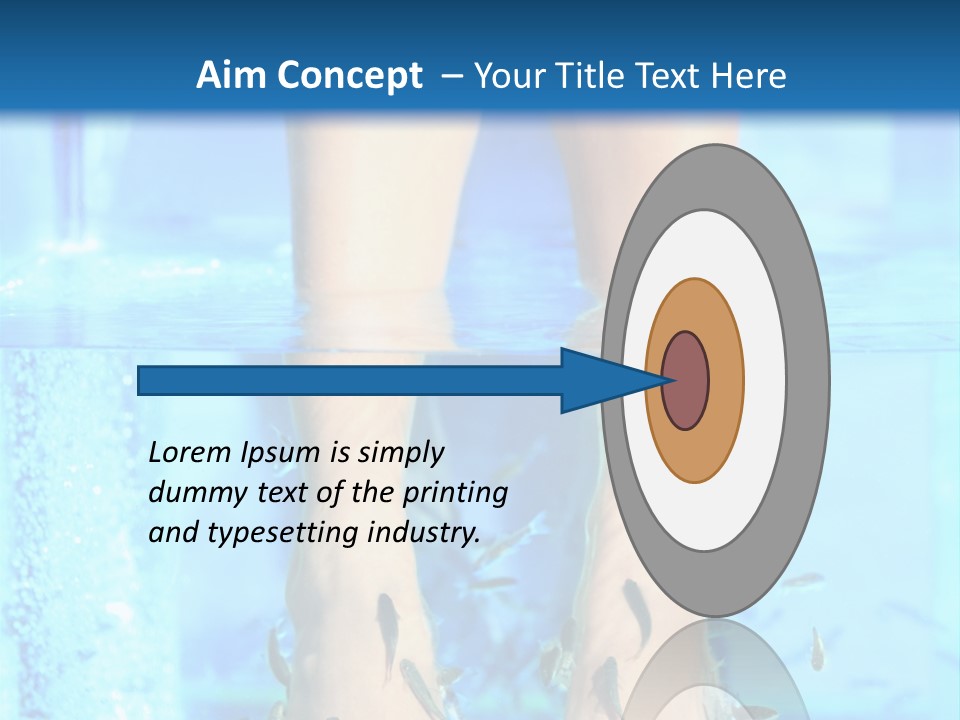 Aim Concept – Your Title Text Here

Lorem Ipsum is simply dummy text of the printing and typesetting industry.